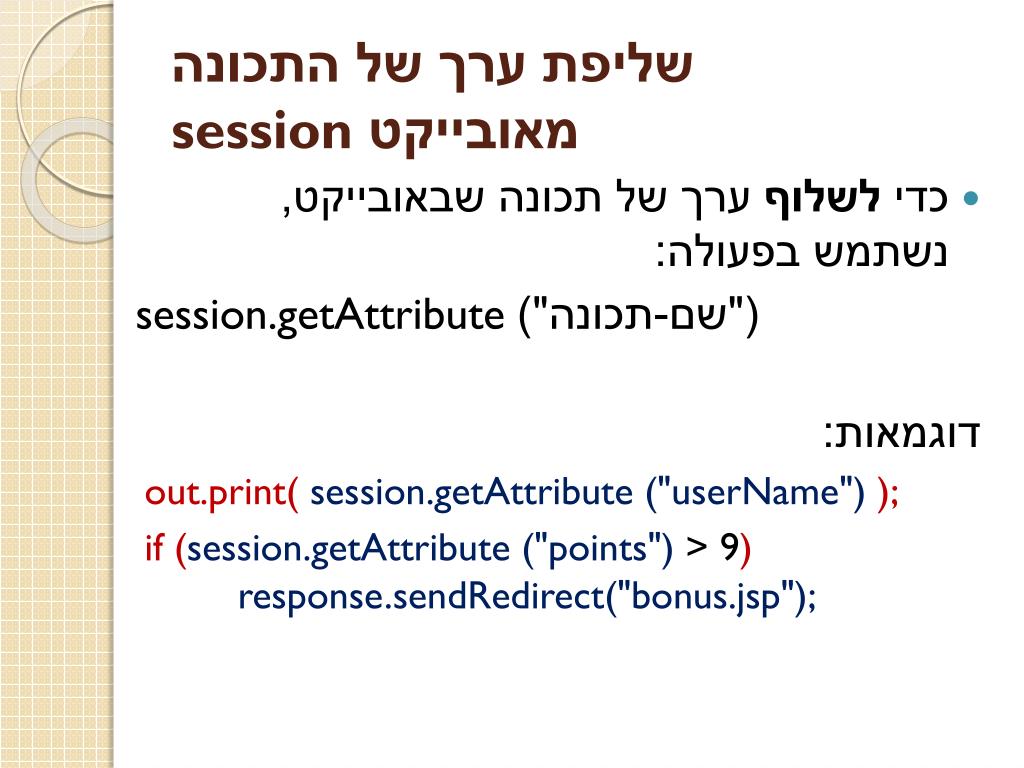 שליפת ערך של התכונה מאובייקט session

• כדי לשלוף ערך של תכונה שבאובייקט, נשתמש בפעולה:

session.getAttribute ("שם-תכונה")

דוגמאות:

out.print( session.getAttribute ("userName") );

if (session.getAttribute ("points") > 9)
response.sendRedirect("bonus.jsp");